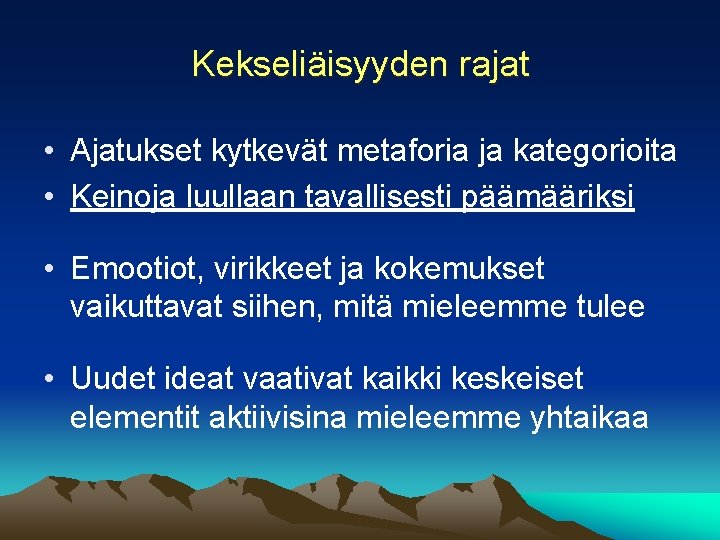 Kekseliäisyyden rajat

• Ajatukset kytkevät metaforia ja kategorioita
• Keinoja luullaan tavallisesti päämääriksi

• Emootiot, virikkeet ja kokemukset vaikuttavat siihen, mitä mieleemme tulee

• Uudet ideat vaativat kaikki keskeiset elementit aktiivisina mieleemme yhtaikaa